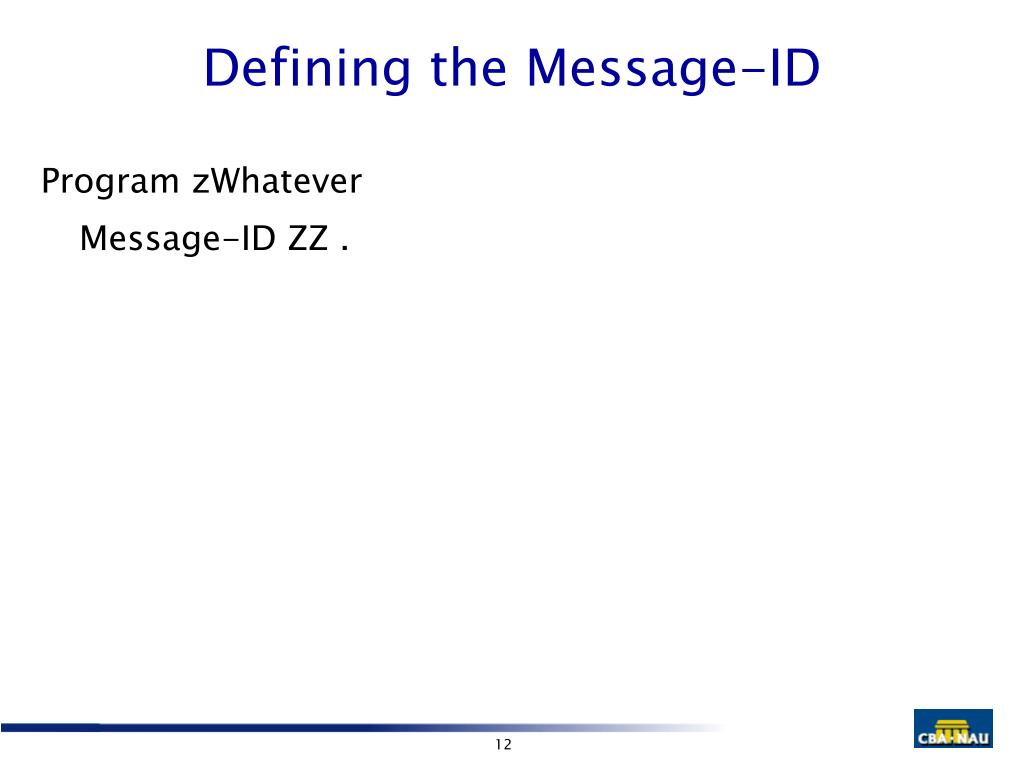 Defining the Message-ID

Program zWhatever

Message-ID ZZ .

12

CBA·NAU